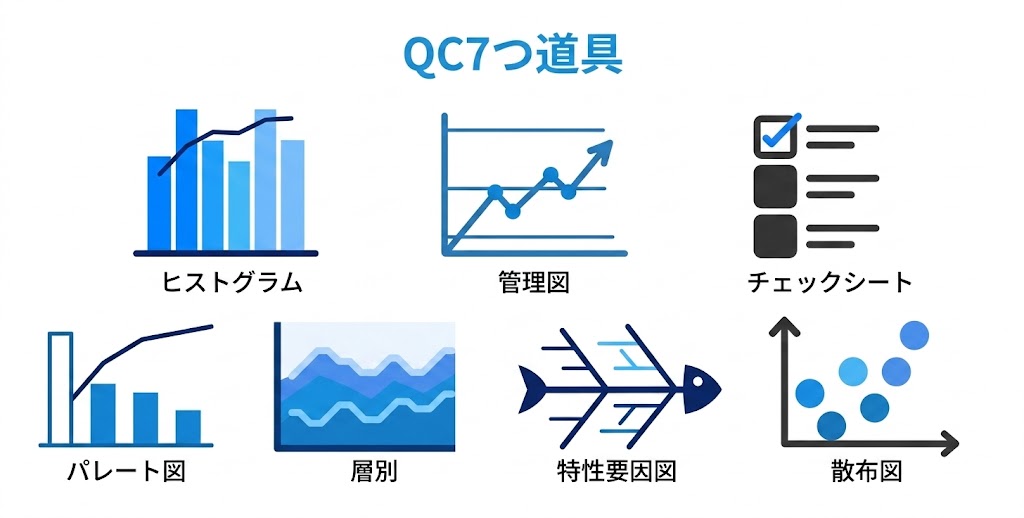 QC7つ道具

ヒストグラム

管理図

チェックシート

パレート図

層別

特性要因図

散布図